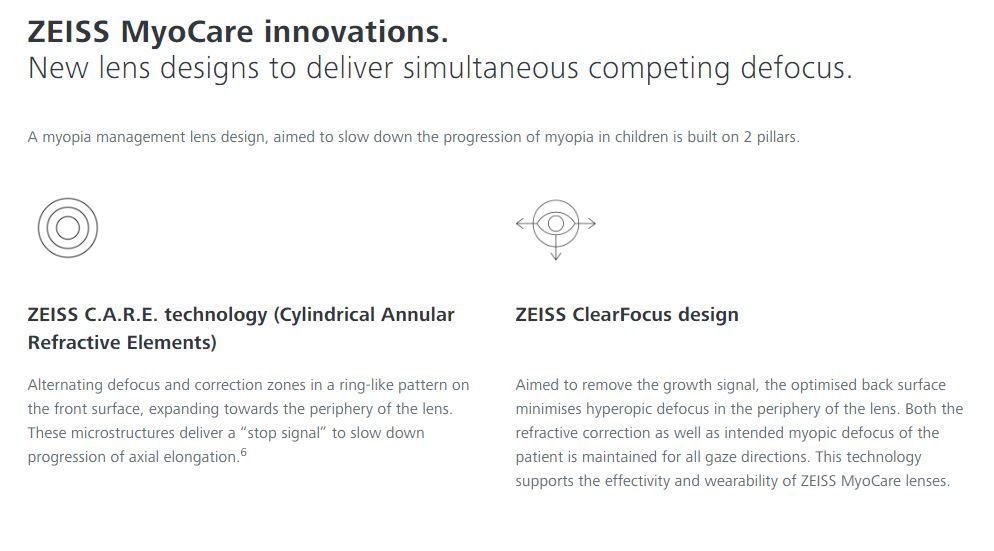 ZEISS MyoCare innovations.
New lens designs to deliver simultaneous competing defocus.

A myopia management lens design, aimed to slow down the progression of myopia in children is built on 2 pillars.

ZEISS C.A.R.E. technology (Cylindrical Annular Refractive Elements)

Alternating defocus and correction zones in a ring-like pattern on the front surface, expanding towards the periphery of the lens. These microstructures deliver a "stop signal" to slow down progression of axial elongation.$^6$

ZEISS ClearFocus design

Aimed to remove the growth signal, the optimised back surface minimises hyperopic defocus in the periphery of the lens. Both the refractive correction as well as intended myopic defocus of the patient is maintained for all gaze directions. This technology supports the effectivity and wearability of ZEISS MyoCare lenses.